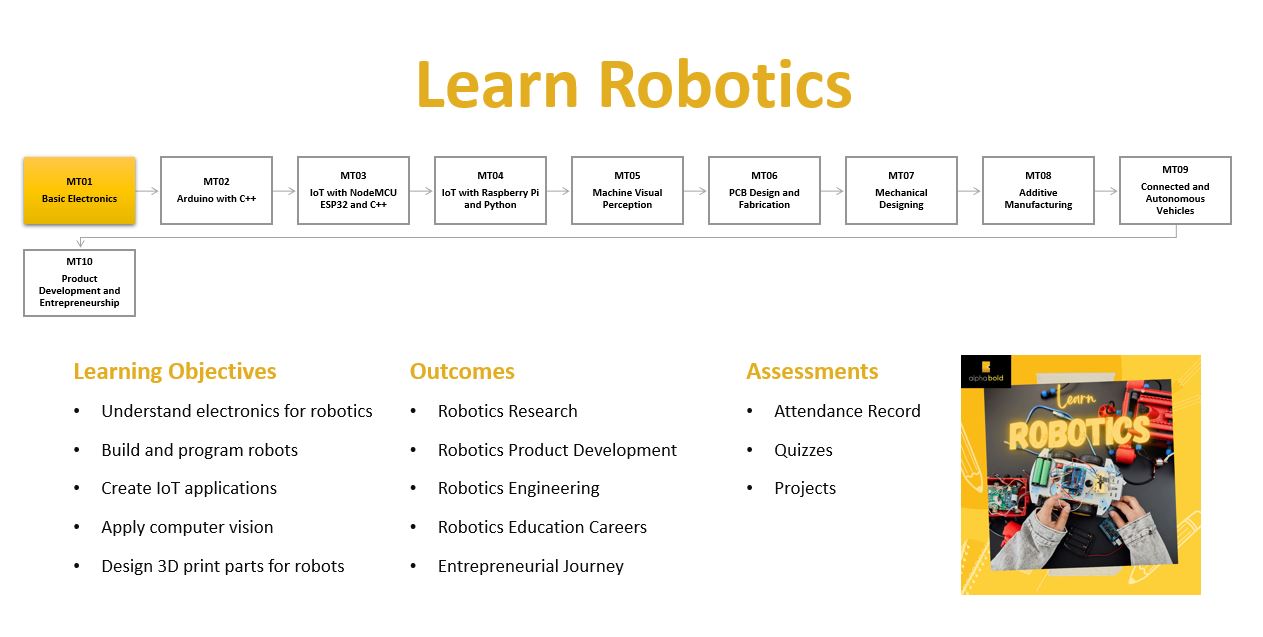 Learn Robotics

MT01
Basic Electronics

MT02
Arduino with C++

MT03
IoT with NodeMCU ESP32 and C++

MT04
IoT with Raspberry Pi and Python

MT05
Machine Visual Perception

MT06
PCB Design and Fabrication

MT07
Mechanical Designing

MT08
Additive Manufacturing

MT09
Connected and Autonomous Vehicles

MT10
Product Development and Entrepreneurship

Learning Objectives
• Understand electronics for robotics
• Build and program robots
• Create IoT applications
• Apply computer vision
• Design 3D print parts for robots

Outcomes
• Robotics Research
• Robotics Product Development
• Robotics Engineering
• Robotics Education Careers
• Entrepreneurial Journey

Assessments
• Attendance Record
• Quizzes
• Projects

alphabold
Learn
ROBOTICS